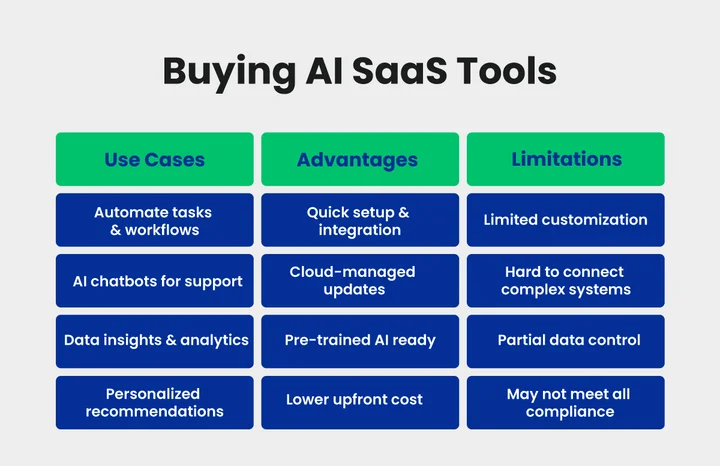 Buying AI SaaS Tools

| Use Cases | Advantages | Limitations |
|---|---|---|
| Automate tasks & workflows | Quick setup & integration | Limited customization |
| AI chatbots for support | Cloud-managed updates | Hard to connect complex systems |
| Data insights & analytics | Pre-trained AI ready | Partial data control |
| Personalized recommendations | Lower upfront cost | May not meet all compliance |